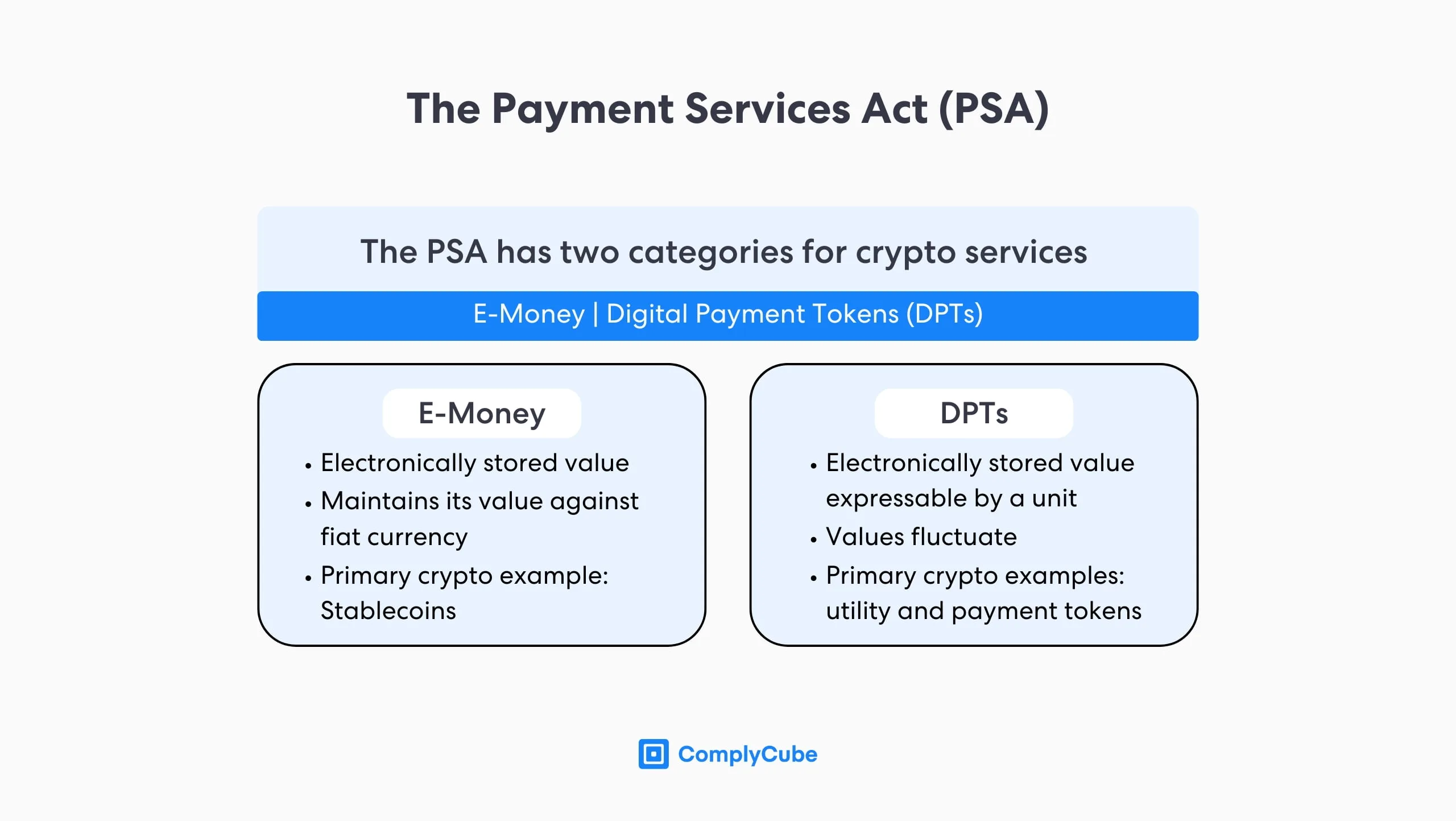 The Payment Services Act (PSA)

The PSA has two categories for crypto services

E-Money | Digital Payment Tokens (DPTs)

E-Money

• Electronically stored value
• Maintains its value against fiat currency
• Primary crypto example: Stablecoins

DPTs

• Electronically stored value expressable by a unit
• Values fluctuate
• Primary crypto examples: utility and payment tokens

ComplyCube